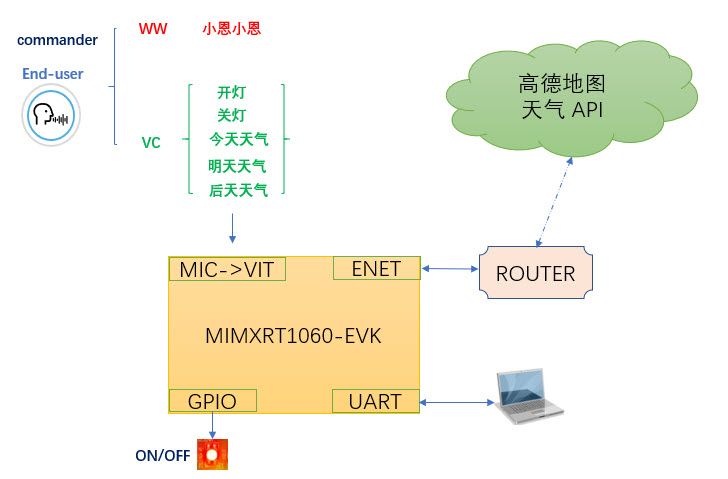 commander

End-user

WW 小恩小恩

VC

开灯
关灯
今天天气
明天天气
后天天气

高德地图
天气 API

MIC->VIT

ENET

ROUTER

MIMXRT1060-EVK

GPIO

UART

ON/OFF